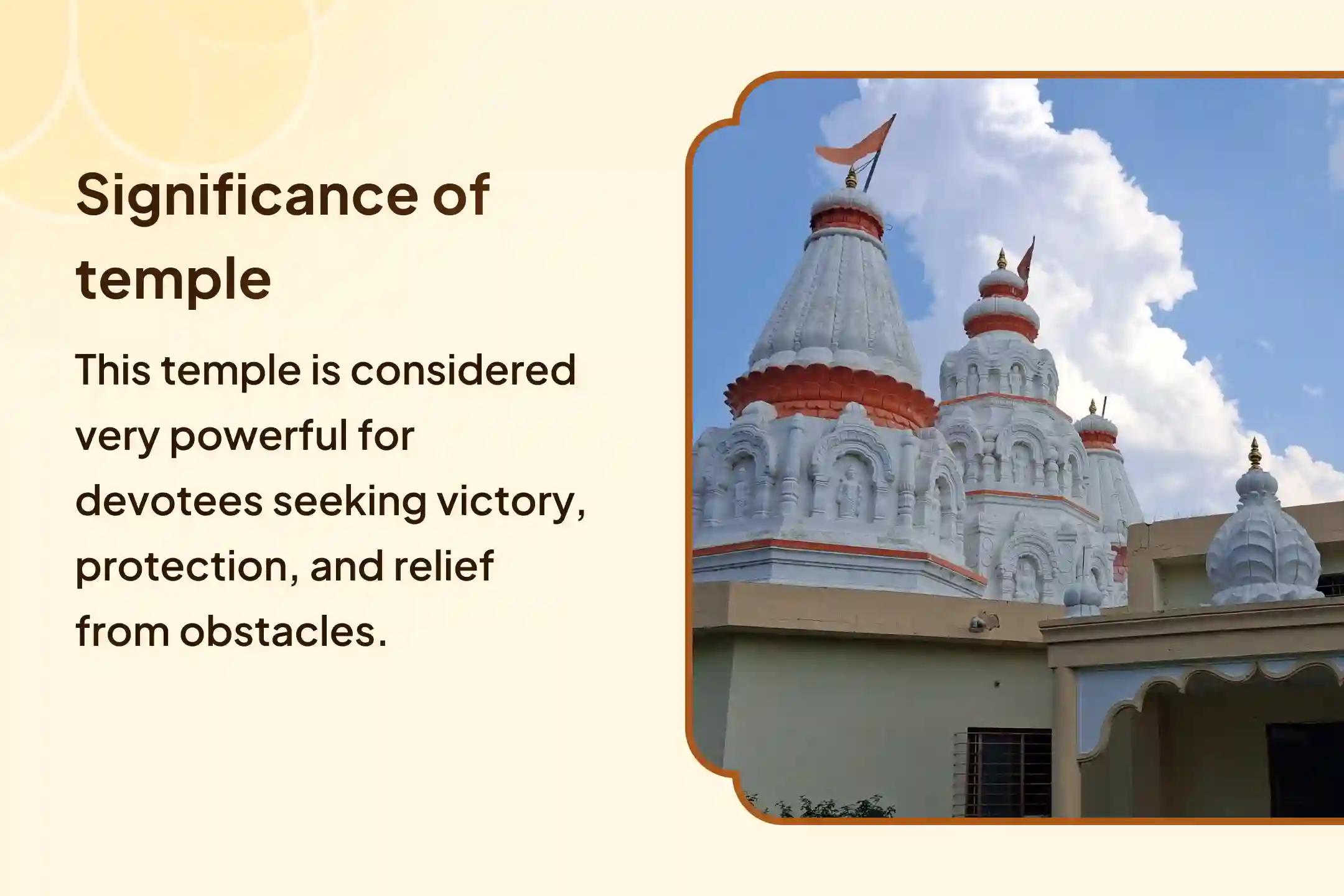 Significance of temple

This temple is considered very powerful for devotees seeking victory, protection, and relief from obstacles.